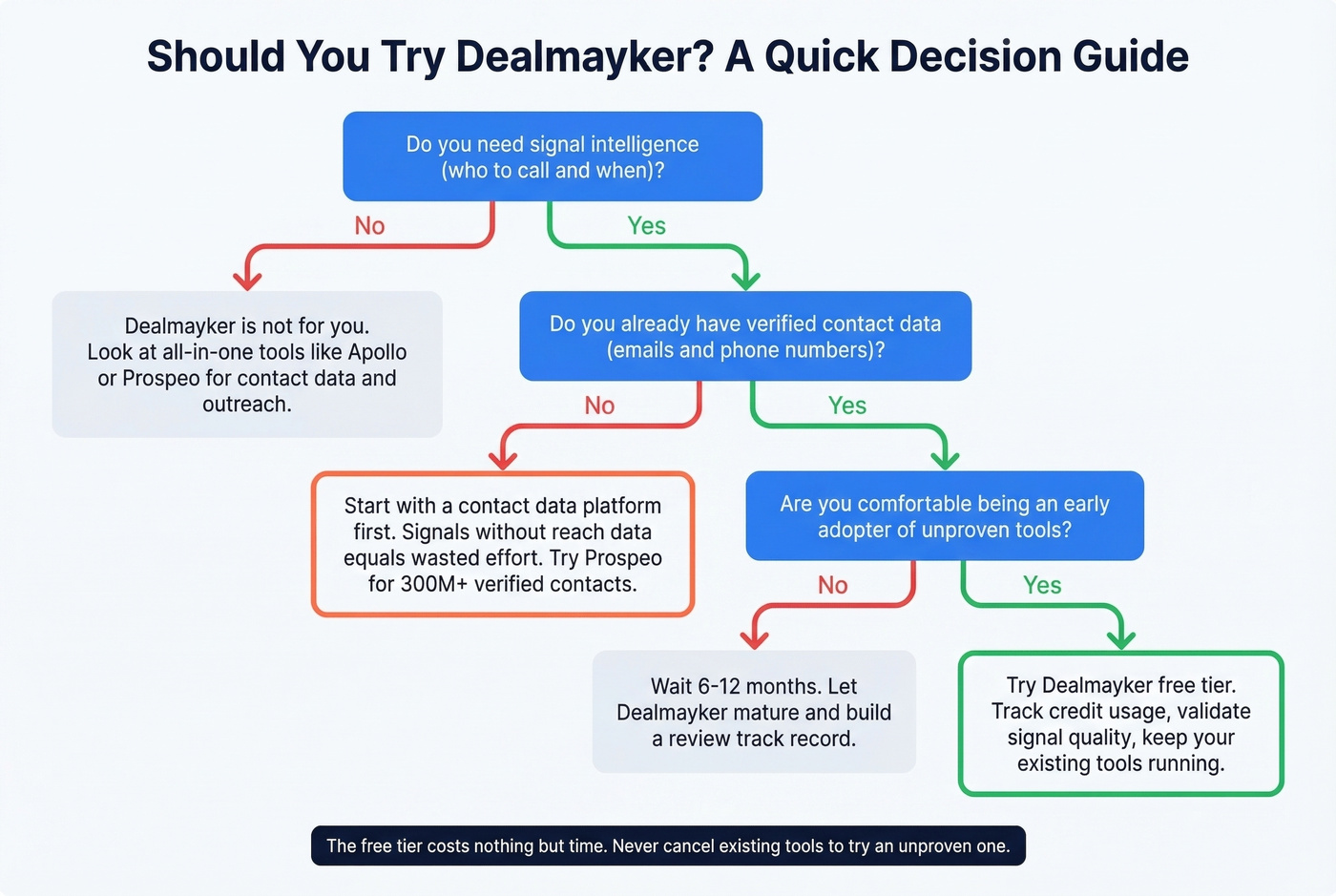 Should You Try Dealmayker? A Quick Decision Guide

Do you need signal intelligence (who to call and when)?

No

Yes

Dealmayker is not for you. Look at all-in-one tools like Apollo or Prospeo for contact data and outreach.

Do you already have verified contact data (emails and phone numbers)?

No

Yes

Start with a contact data platform first. Signals without reach data equals wasted effort. Try Prospeo for 300M+ verified contacts.

Are you comfortable being an early adopter of unproven tools?

No

Yes

Wait 6-12 months. Let Dealmayker mature and build a review track record.

Try Dealmayker free tier. Track credit usage, validate signal quality, keep your existing tools running.

The free tier costs nothing but time. Never cancel existing tools to try an unproven one.